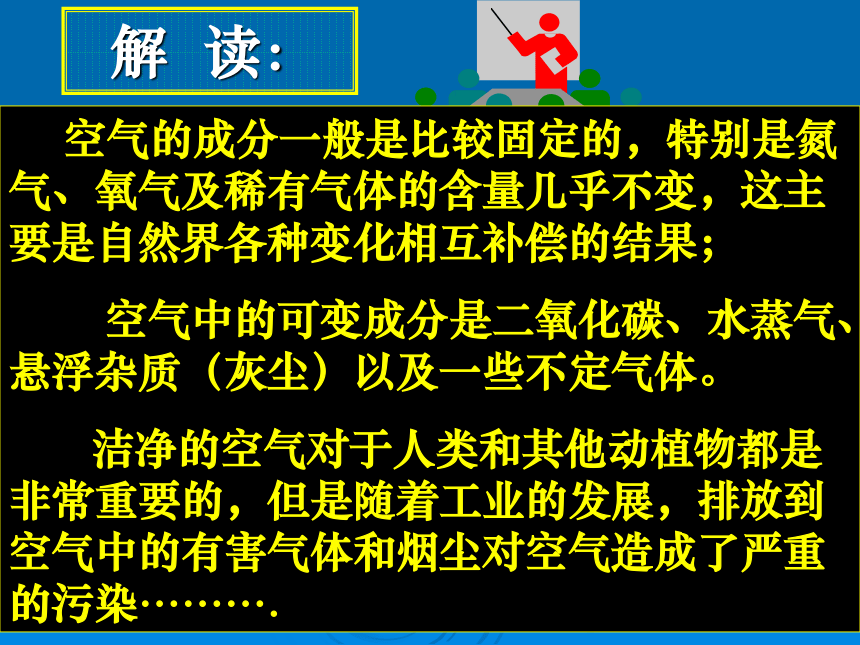 解 读:

空气的成分一般是比较固定的，特别是氮气、氧气及稀有气体的含量几乎不变，这主要是自然界各种变化相互补偿的结果；

空气中的可变成分是二氧化碳、水蒸气、悬浮杂质（灰尘）以及一些不定气体。

洁净的空气对于人类和其他动植物都是非常重要的，但是随着工业的发展，排放到空气中的有害气体和烟尘对空气造成了严重的污染……….